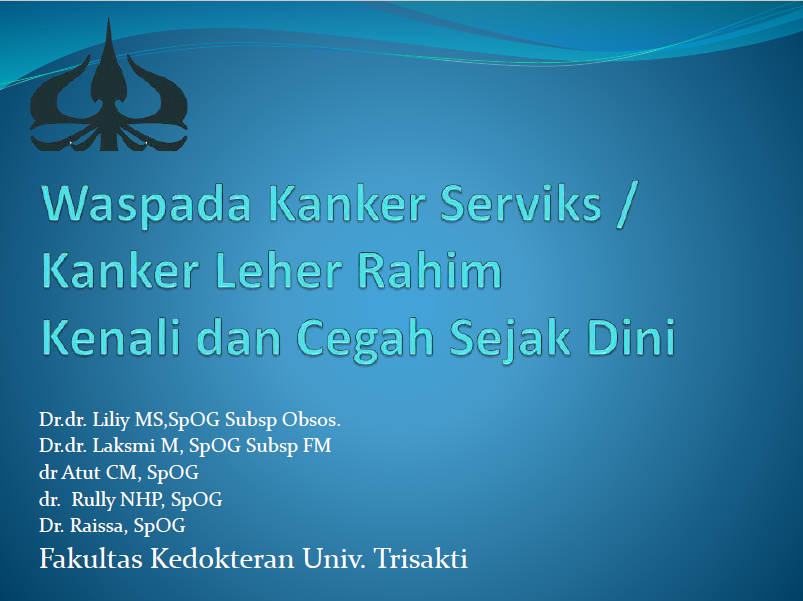 Waspada Kanker Serviks / Kanker Leher Rahim
Kenali dan Cegah Sejak Dini

Dr.dr. Liliy MS,SpOG Subsp Obsos.
Dr.dr. Laksmi M, SpOG Subsp FM
dr Atut CM, SpOG
dr. Rully NHP, SpOG
Dr. Raissa, SpOG
Fakultas Kedokteran Univ. Trisakti